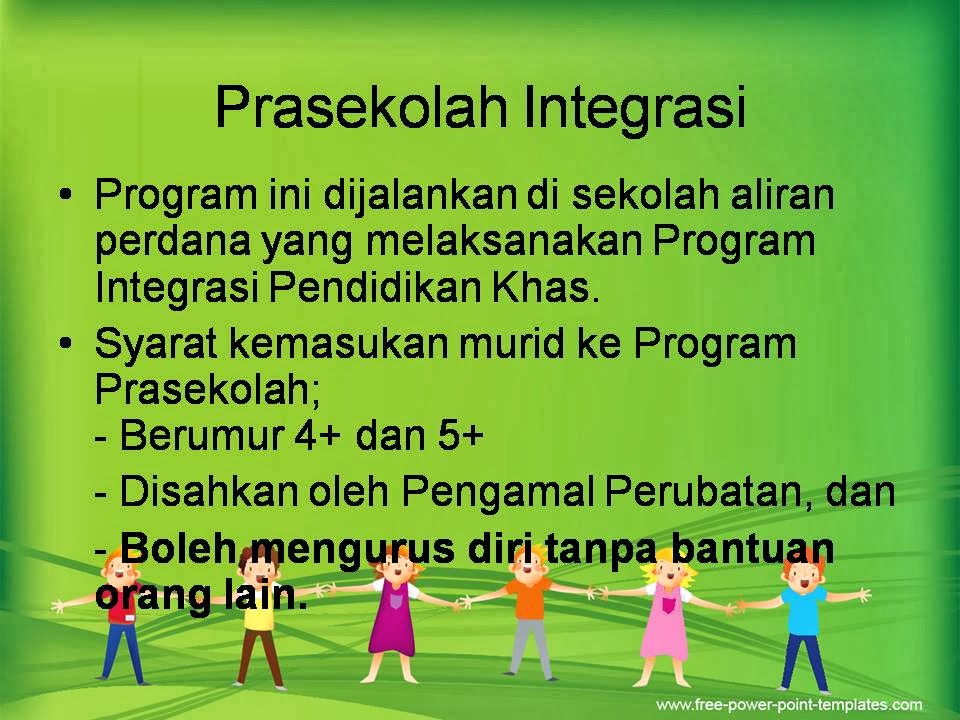 Prasekolah Integrasi

• Program ini dijalankan di sekolah aliran perdana yang melaksanakan Program Integrasi Pendidikan Khas.

• Syarat kemasukan murid ke Program Prasekolah;
- Berumur 4+ dan 5+
- Disahkan oleh Pengamal Perubatan, dan
- Boleh mengurus diri tanpa bantuan orang lain.

www.free-power-point-templates.com